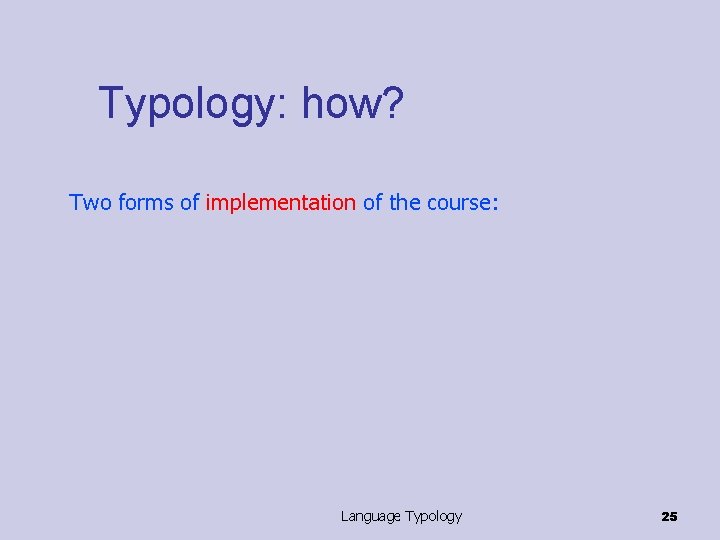 Typology: how?

Two forms of implementation of the course:

Language Typology

25